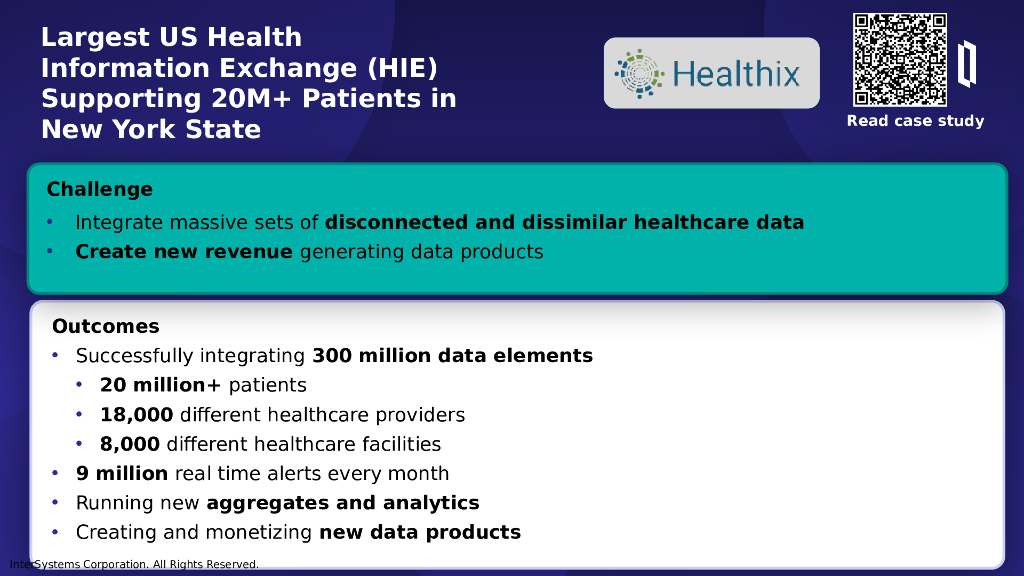 Largest US Health Information Exchange (HIE) Supporting 20M+ Patients in New York State

Healthix

Read case study

Challenge
• Integrate massive sets of disconnected and dissimilar healthcare data
• Create new revenue generating data products

Outcomes
• Successfully integrating 300 million data elements
• 20 million+ patients
• 18,000 different healthcare providers
• 8,000 different healthcare facilities
• 9 million real time alerts every month
• Running new aggregates and analytics
• Creating and monetizing new data products

InterSystems Corporation. All Rights Reserved.